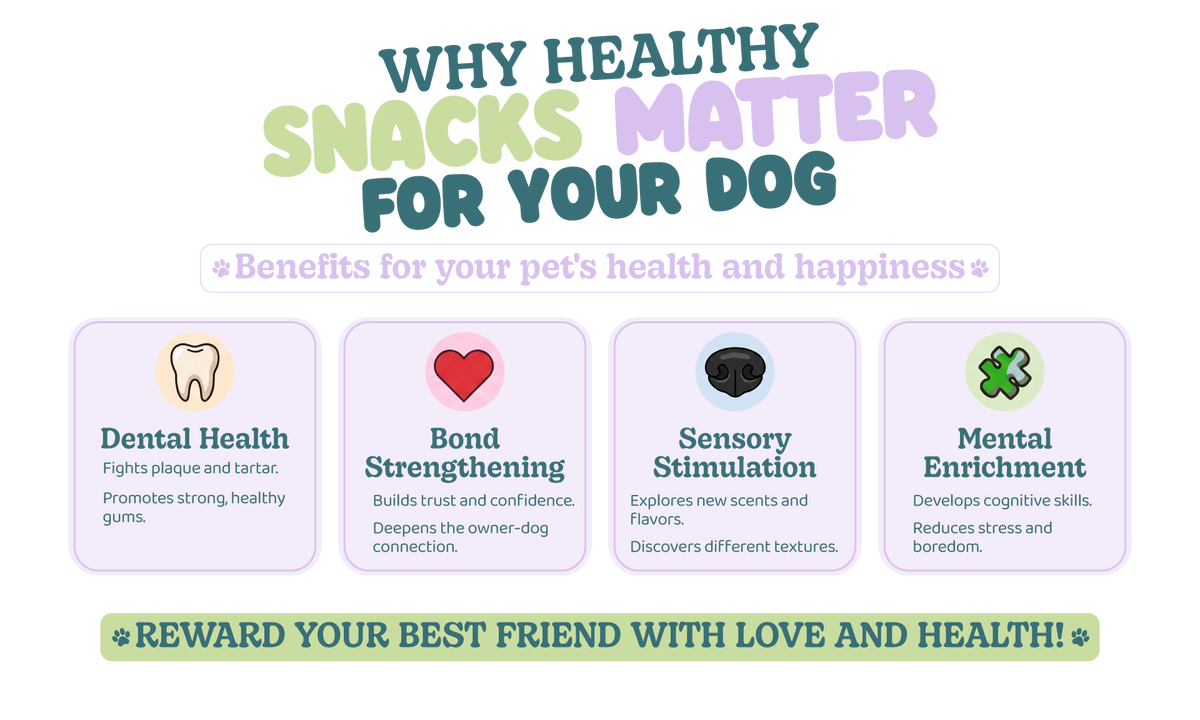 WHY HEALTHY
SNACKS MATTER
FOR YOUR DOG

Benefits for your pet's health and happiness

Dental Health
Fights plaque and tartar.
Promotes strong, healthy gums.

Bond Strengthening
Builds trust and confidence.
Deepens the owner-dog connection.

Sensory Stimulation
Explores new scents and flavors.
Discovers different textures.

Mental Enrichment
Develops cognitive skills.
Reduces stress and boredom.

REWARD YOUR BEST FRIEND WITH LOVE AND HEALTH!